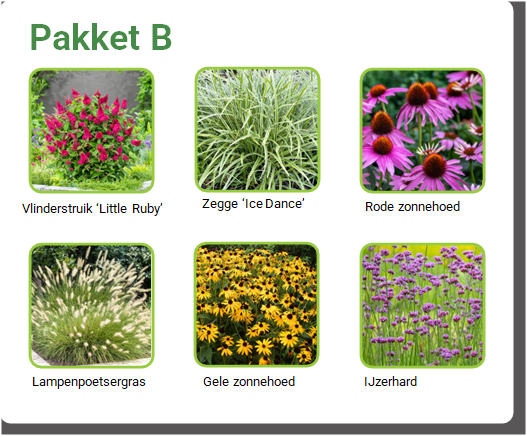 Pakket B

Vlinderstruik ‘Little Ruby’

Zegge ‘Ice Dance’

Rode zonnehoed

Lampenpoetsergras

Gele zonnehoed

IJzerhard